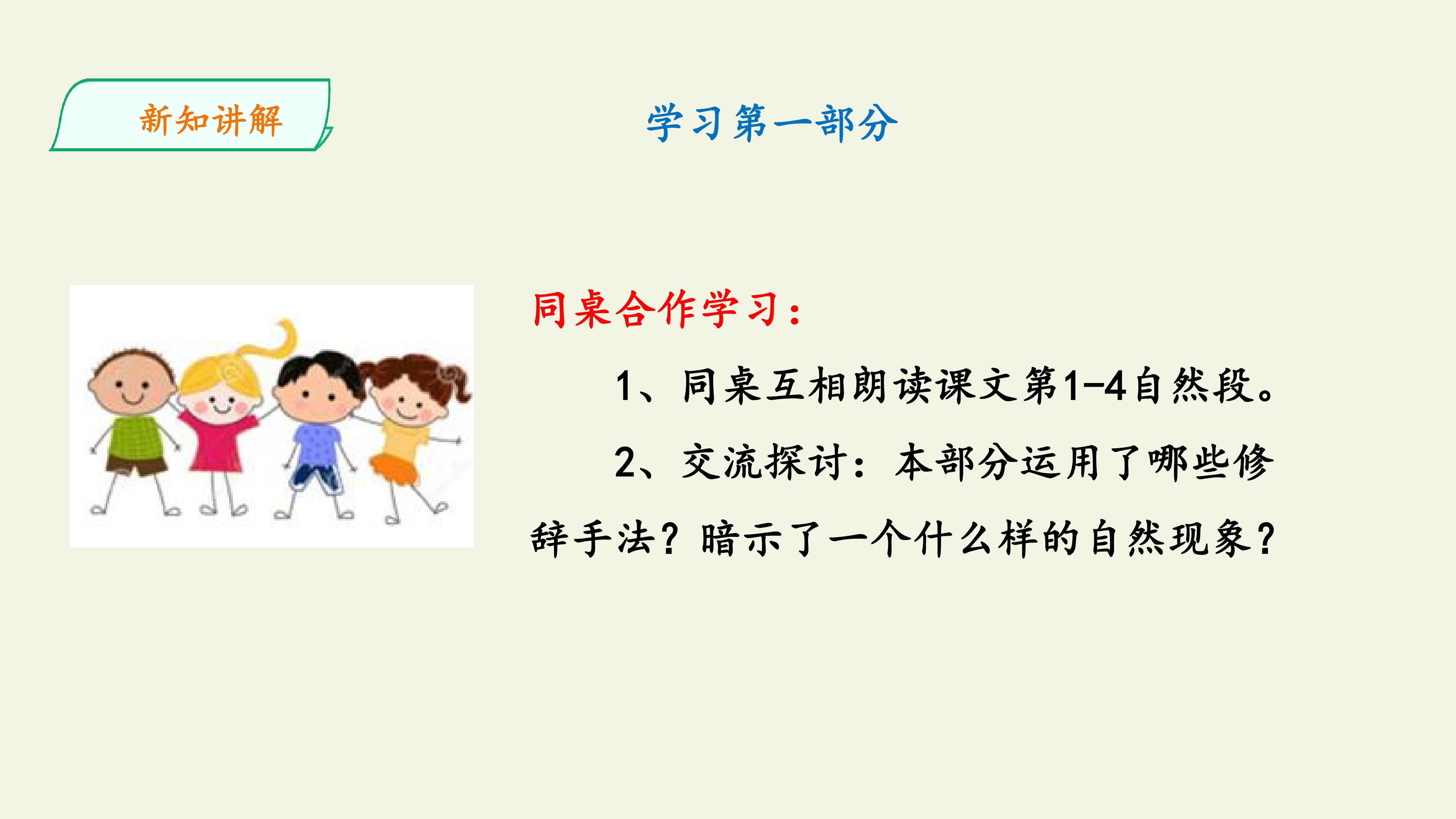 新知讲解

学习第一部分

同桌合作学习：

1、同桌互相朗读课文第1-4自然段。

2、交流探讨：本部分运用了哪些修辞手法？暗示了一个什么样的自然现象？